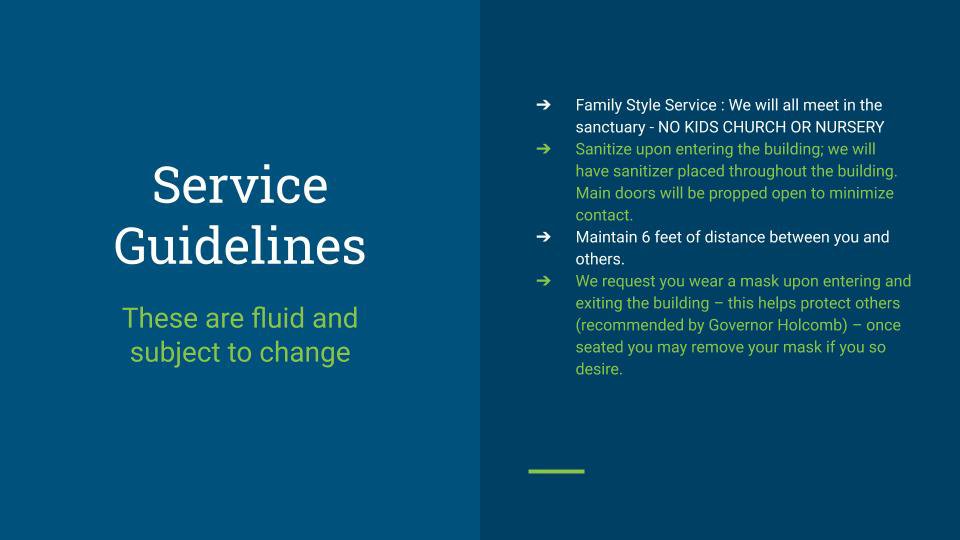 Service Guidelines

These are fluid and subject to change

➔ Family Style Service : We will all meet in the sanctuary - NO KIDS CHURCH OR NURSERY
➔ Sanitize upon entering the building; we will have sanitizer placed throughout the building. Main doors will be propped open to minimize contact.
➔ Maintain 6 feet of distance between you and others.
➔ We request you wear a mask upon entering and exiting the building – this helps protect others (recommended by Governor Holcomb) – once seated you may remove your mask if you so desire.